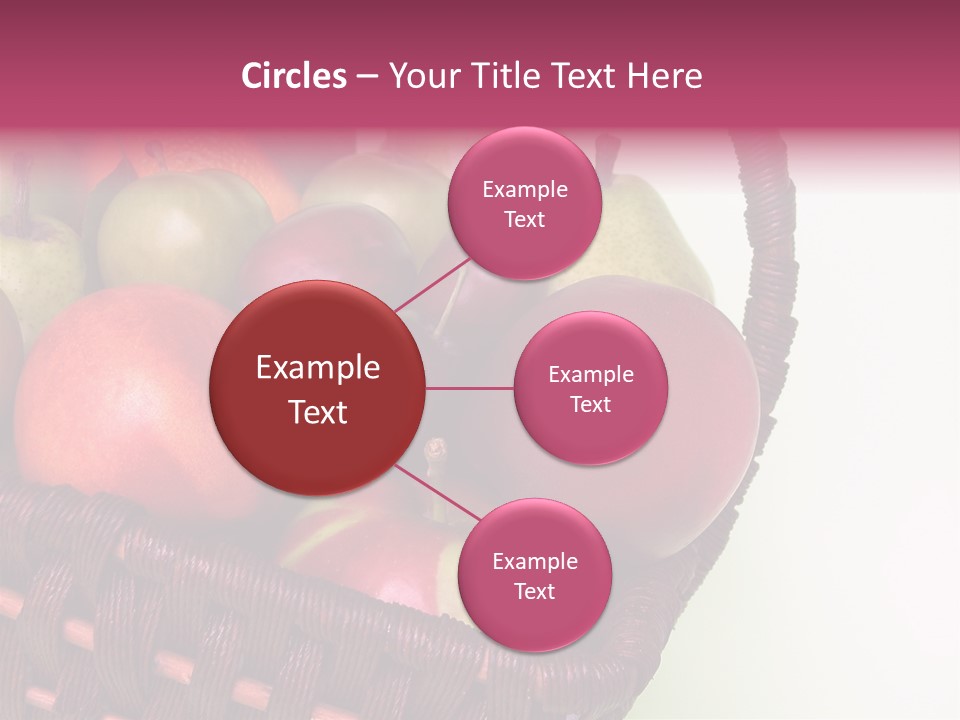 Circles – Your Title Text Here

Example Text

Example Text

Example Text

Example Text